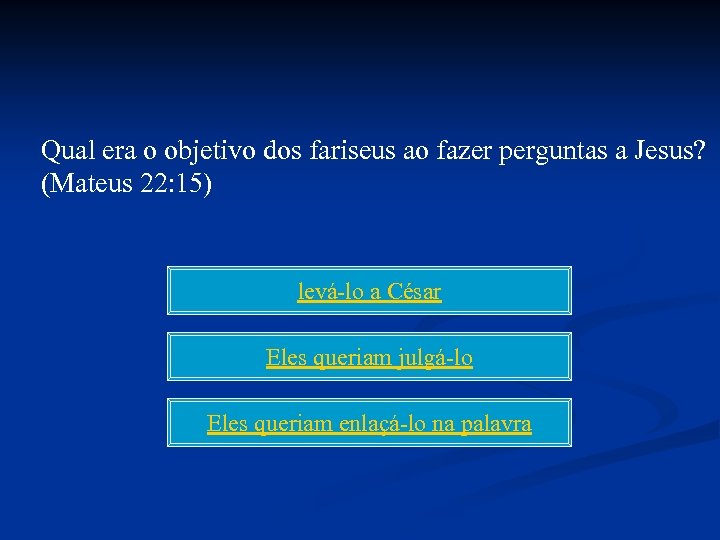 Qual era o objetivo dos fariseus ao fazer perguntas a Jesus? (Mateus 22:15)

levá-lo a César

Eles queriam julgá-lo

Eles queriam enlaçá-lo na palavra